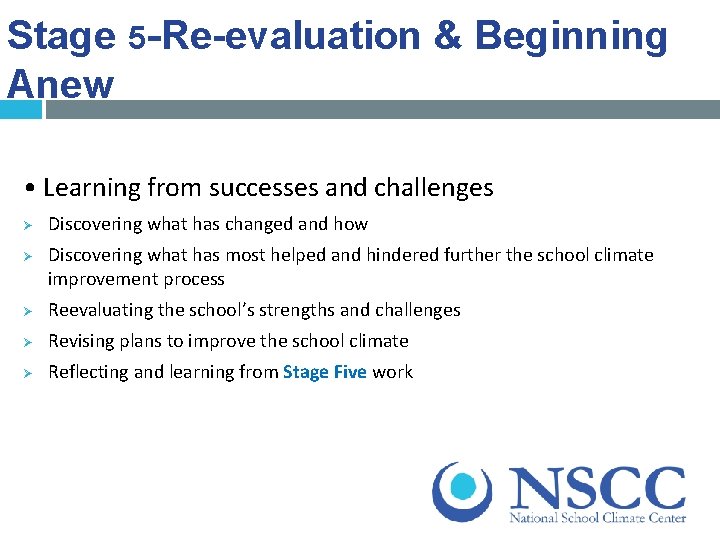 Stage 5-Re-evaluation & Beginning Anew

• Learning from successes and challenges

➢ Discovering what has changed and how

➢ Discovering what has most helped and hindered further the school climate improvement process

➢ Reevaluating the school's strengths and challenges

➢ Revising plans to improve the school climate

➢ Reflecting and learning from Stage Five work

NSCC
National School Climate Center